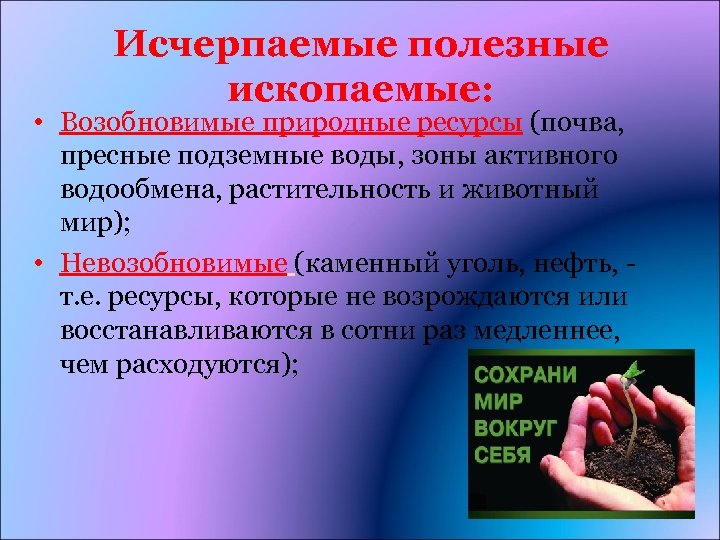 Исчерпаемые полезные ископаемые:

• Возобновимые природные ресурсы (почва, пресные подземные воды, зоны активного водообмена, растительность и животный мир);

• Невозобновимые (каменный уголь, нефть, - т.е. ресурсы, которые не возрождаются или восстанавливаются в сотни раз медленнее, чем расходуются);

СОХРАНИ МИР ВОКРУГ СЕБЯ